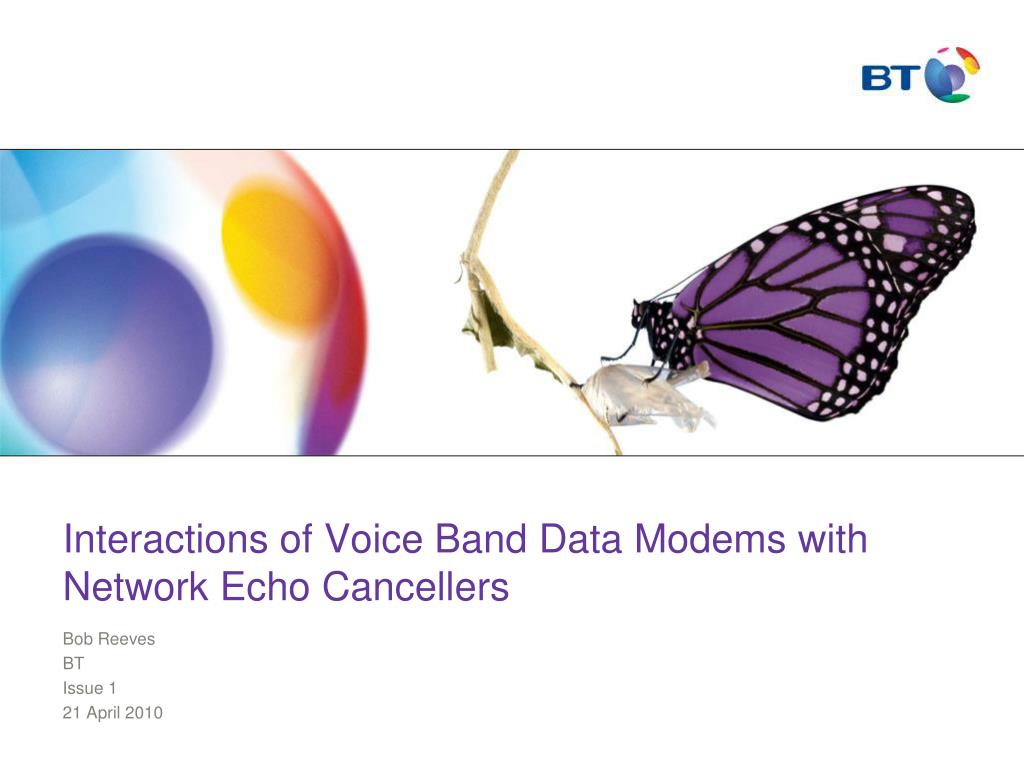 BT

Interactions of Voice Band Data Modems with Network Echo Cancellers

Bob Reeves
BT
Issue 1
21 April 2010